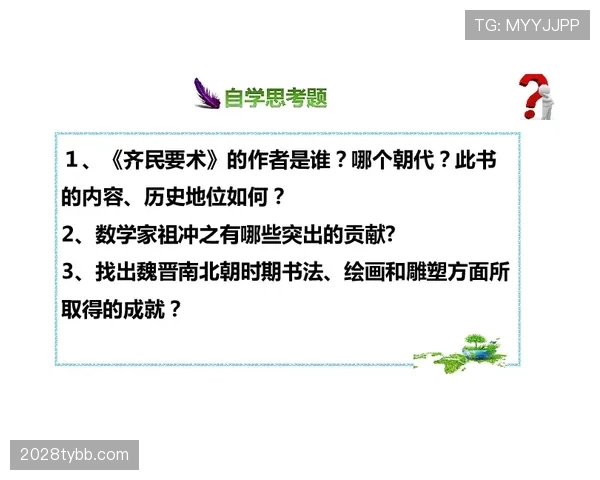 TG: MYYJJPP

自学思考题

1、《齐民要术》的作者是谁？哪个朝代？此书的内容、历史地位如何？
2、数学家祖冲之有哪些突出的贡献?
3、找出魏晋南北朝时期书法、绘画和雕塑方面所取得的成就？

2028tybb.com